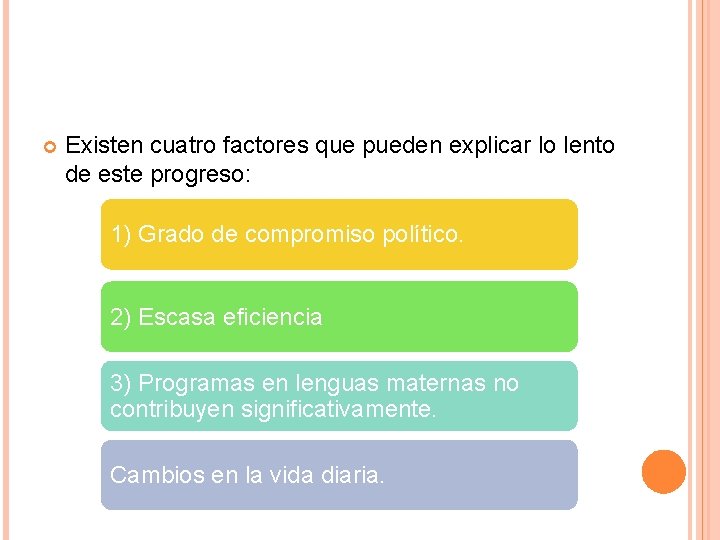 Existen cuatro factores que pueden explicar lo lento de este progreso:

1) Grado de compromiso político.

2) Escasa eficiencia

3) Programas en lenguas maternas no contribuyen significativamente.

Cambios en la vida diaria.